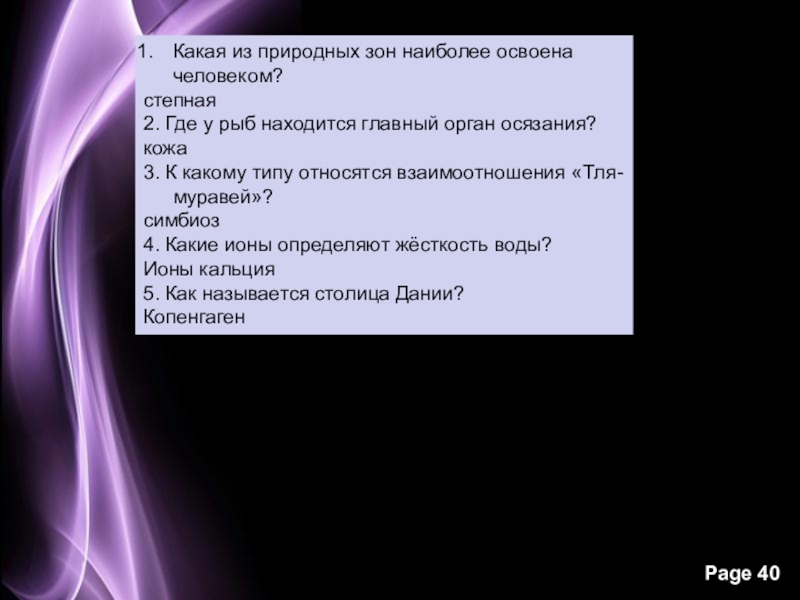 1. Какая из природных зон наиболее освоена человеком?
степная
2. Где у рыб находится главный орган осязания?
кожа
3. К какому типу относятся взаимоотношения «Тля-муравей»?
симбиоз
4. Какие ионы определяют жёсткость воды?
Ионы кальция
5. Как называется столица Дании?
Копенгаген

Page 40